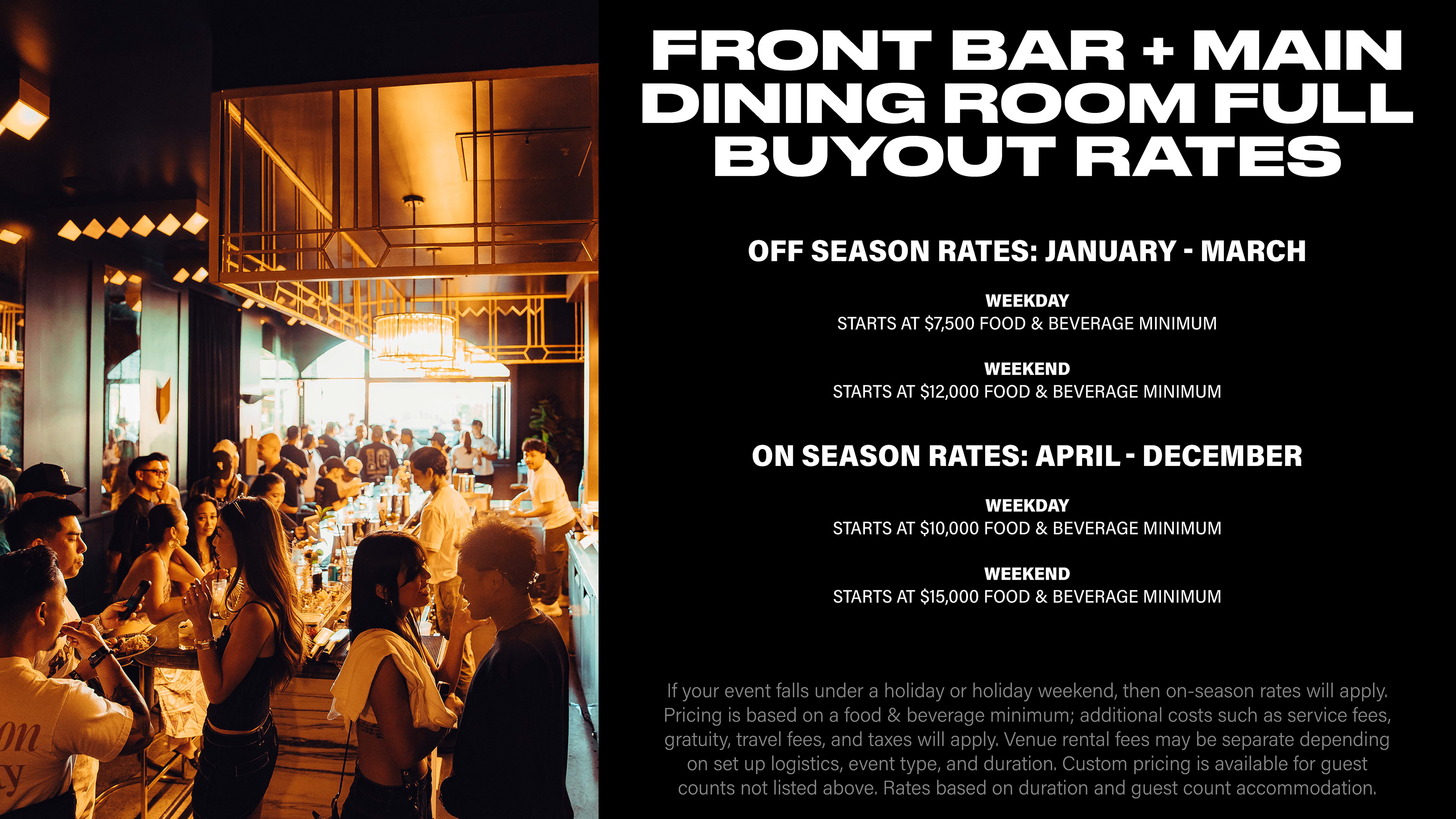 FRONT BAR + MAIN DINING ROOM FULL BUYOUT RATES

OFF SEASON RATES: JANUARY - MARCH

WEEKDAY
STARTS AT $7,500 FOOD & BEVERAGE MINIMUM

WEEKEND
STARTS AT $12,000 FOOD & BEVERAGE MINIMUM

ON SEASON RATES: APRIL - DECEMBER

WEEKDAY
STARTS AT $10,000 FOOD & BEVERAGE MINIMUM

WEEKEND
STARTS AT $15,000 FOOD & BEVERAGE MINIMUM

If your event falls under a holiday or holiday weekend, then on-season rates will apply. Pricing is based on a food & beverage minimum; additional costs such as service fees, gratuity, travel fees, and taxes will apply. Venue rental fees may be separate depending on set up logistics, event type, and duration. Custom pricing is available for guest counts not listed above. Rates based on duration and guest count accommodation.